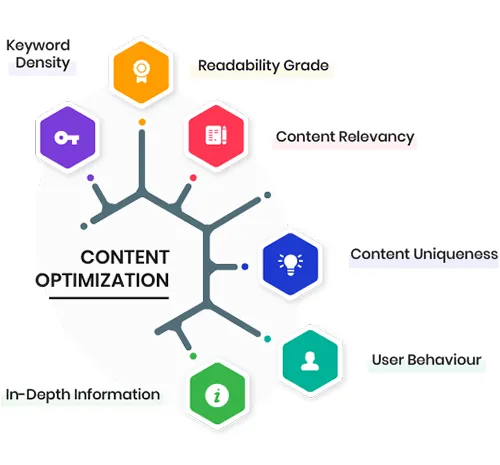 Keyword Density

Readability Grade

Content Relevancy

CONTENT OPTIMIZATION

Content Uniqueness

User Behaviour

In-Depth Information